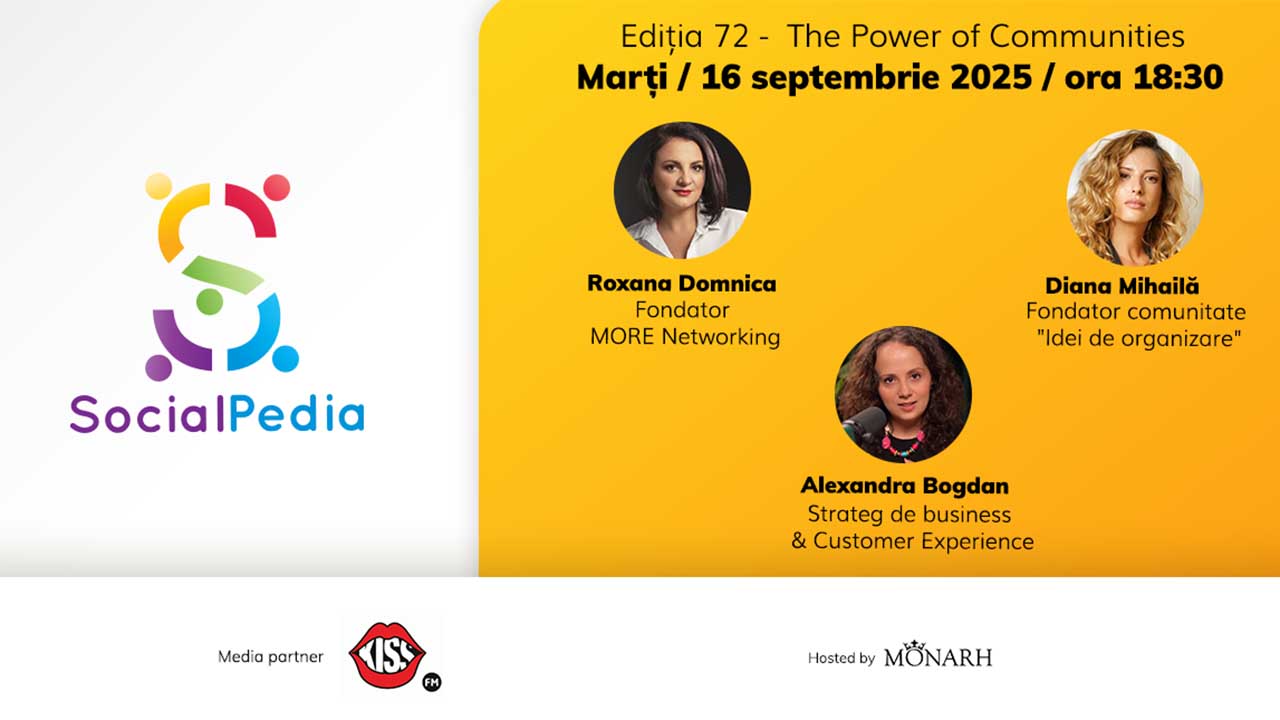 SocialPedia

Ediția 72 - The Power of Communities
Marți / 16 septembrie 2025 / ora 18:30

Roxana Domnica
Fondator
MORE Networking

Diana Mihailă
Fondator comunitate
"Idei de organizare"

Alexandra Bogdan
Strateg de business
& Customer Experience

Media partner KISS FM

Hosted by MONARH